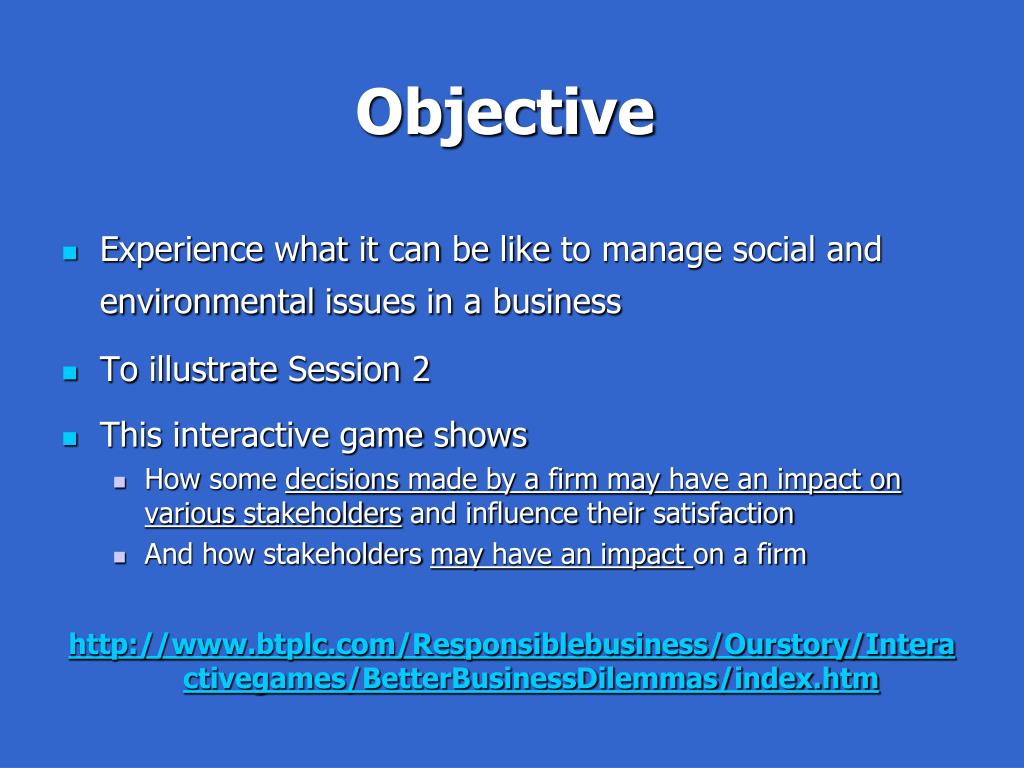 Objective

- Experience what it can be like to manage social and environmental issues in a business
- To illustrate Session 2
- This interactive game shows
  - How some decisions made by a firm may have an impact on various stakeholders and influence their satisfaction
  - And how stakeholders may have an impact on a firm

http://www.btplc.com/Responsiblebusiness/Ourstory/Interactivegames/BetterBusinessDilemmas/index.htm